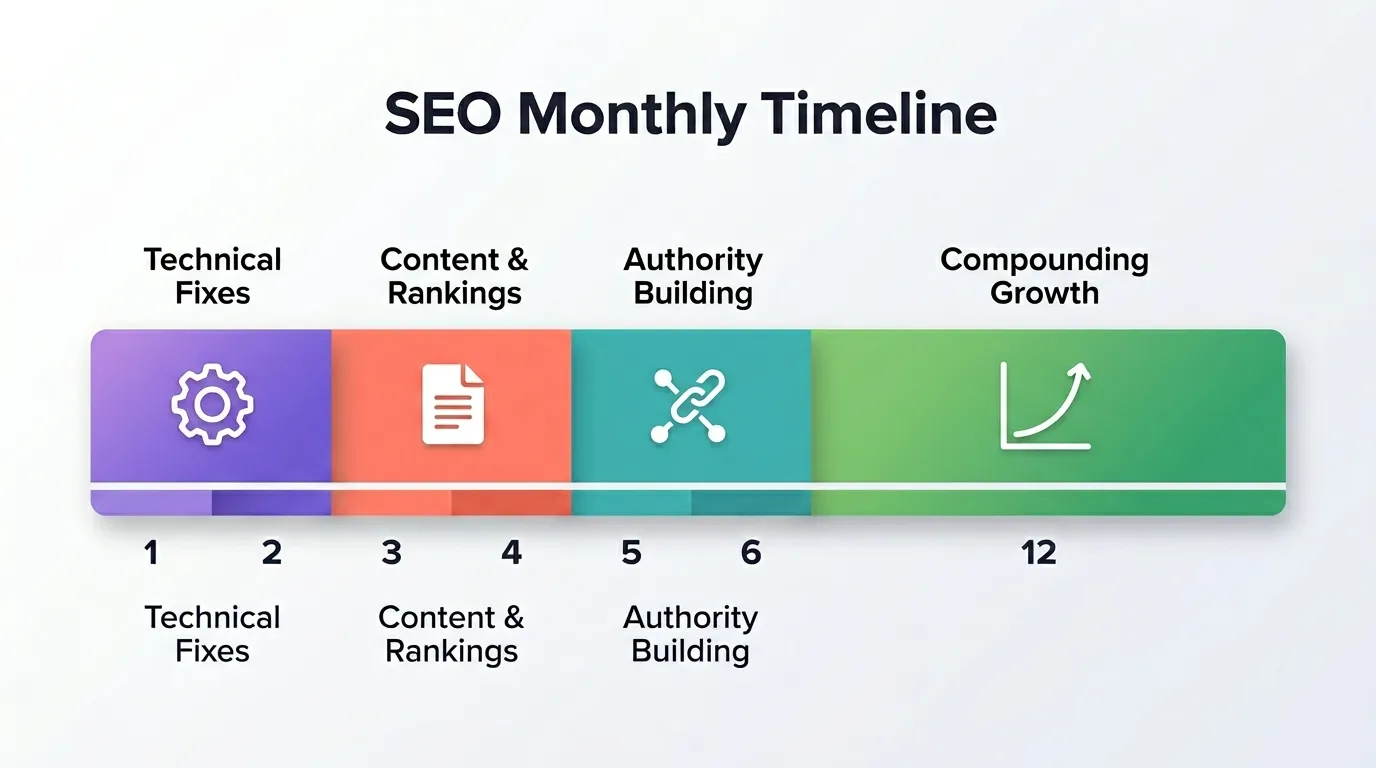 SEO Monthly Timeline

Technical Fixes

Content & Rankings

Authority Building

Compounding Growth

1 2 3 4 5 6 12

Technical Fixes

Content & Rankings

Authority Building